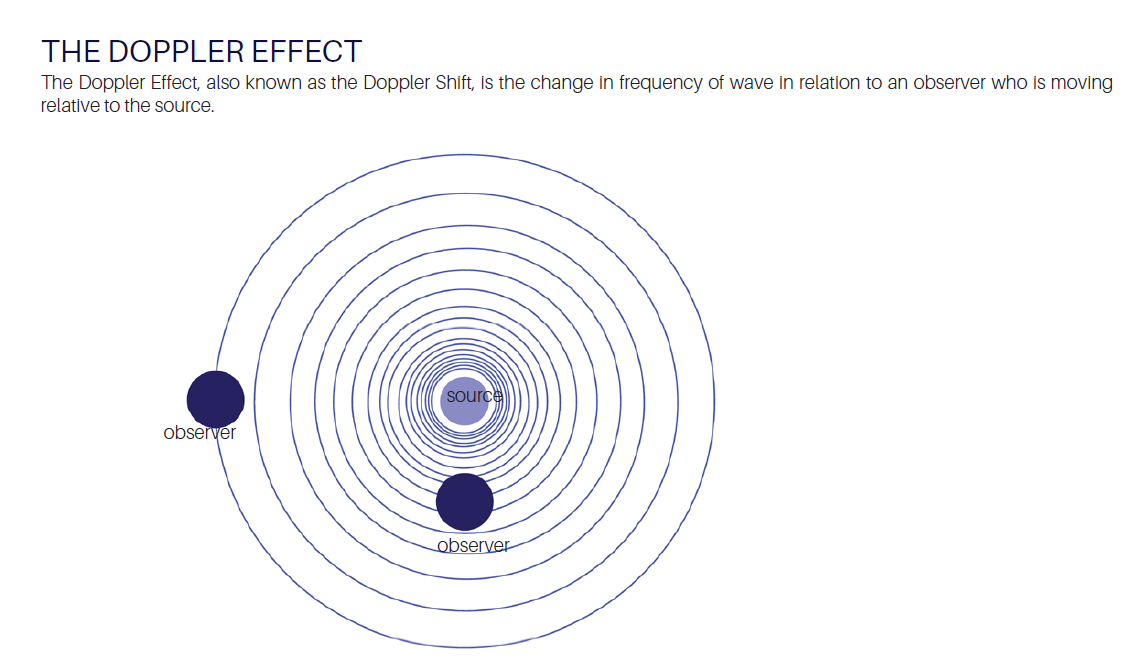 THE DOPPLER EFFECT

The Doppler Effect, also known as the Doppler Shift, is the change in frequency of wave in relation to an observer who is moving relative to the source.

source

observer

observer